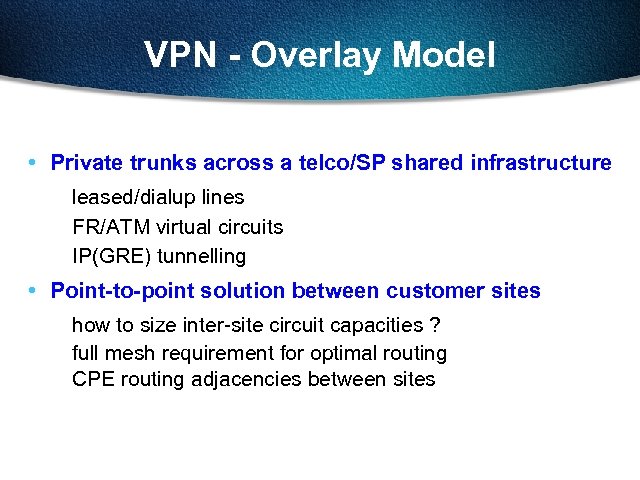 VPN - Overlay Model

• Private trunks across a telco/SP shared infrastructure

leased/dialup lines
FR/ATM virtual circuits
IP(GRE) tunnelling

• Point-to-point solution between customer sites

how to size inter-site circuit capacities ?
full mesh requirement for optimal routing
CPE routing adjacencies between sites